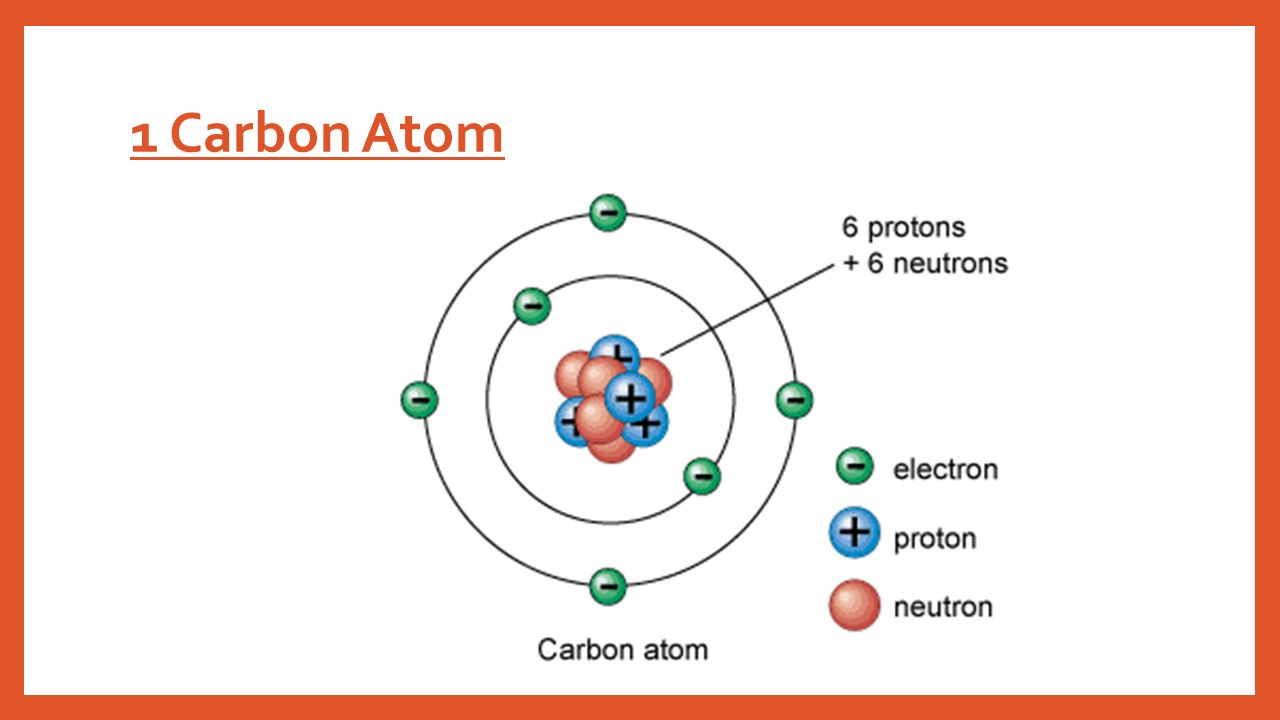 1 Carbon Atom

6 protons
+ 6 neutrons

electron
proton
neutron

Carbon atom